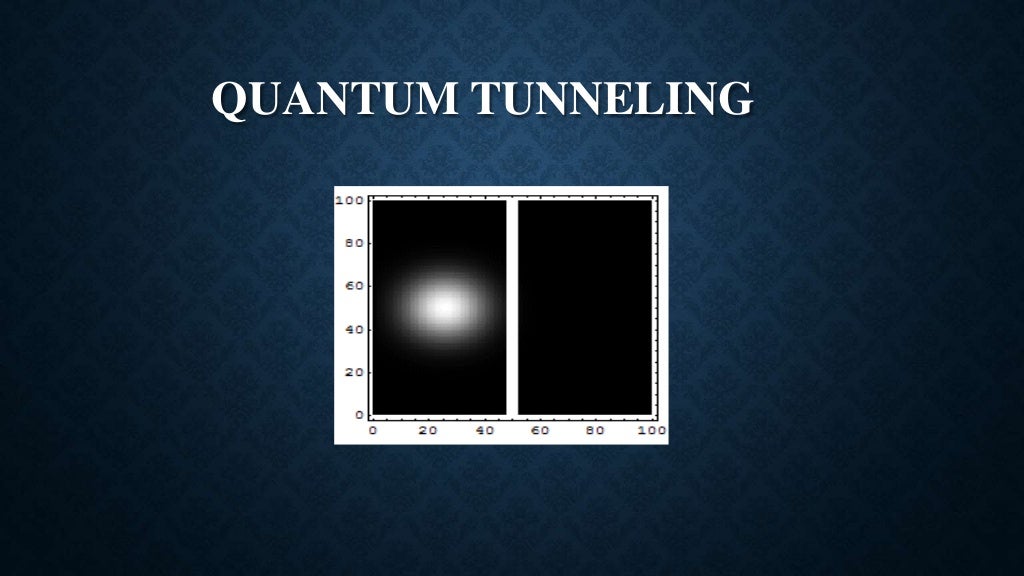 QUANTUM TUNNELING

100
80
60
40
20
0
0 20 40 60 80 100